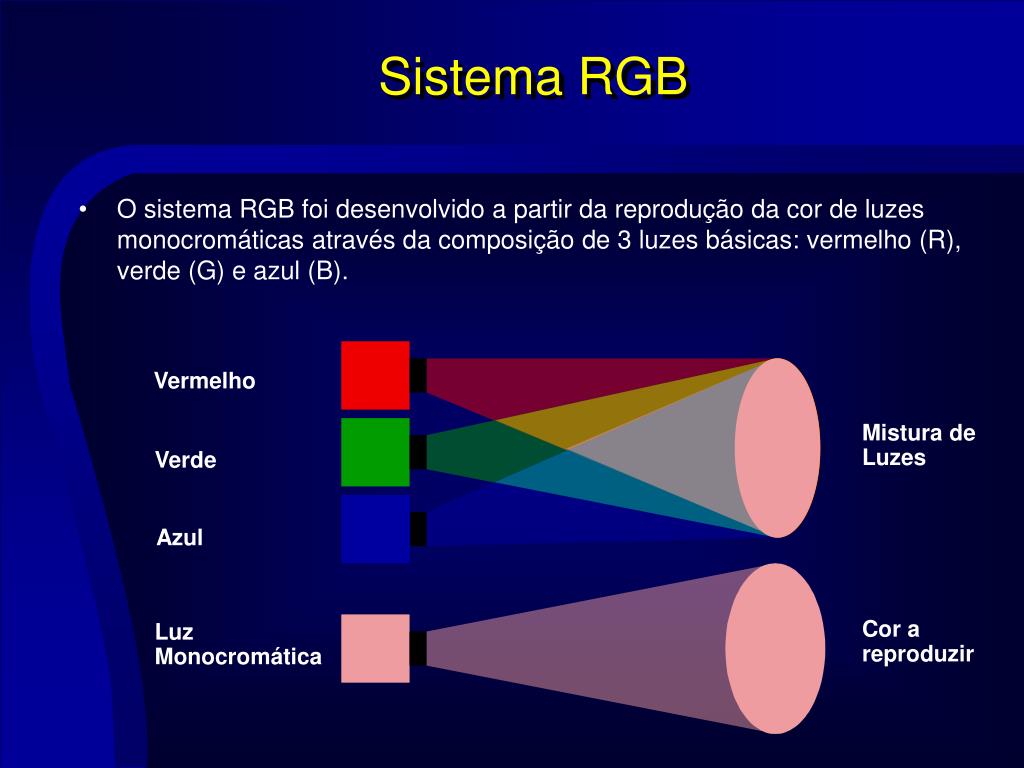 Sistema RGB

• O sistema RGB foi desenvolvido a partir da reprodução da cor de luzes monocromáticas através da composição de 3 luzes básicas: vermelho (R), verde (G) e azul (B).

Vermelho

Verde

Azul

Mistura de Luzes

Luz Monocromática

Cor a reproduzir